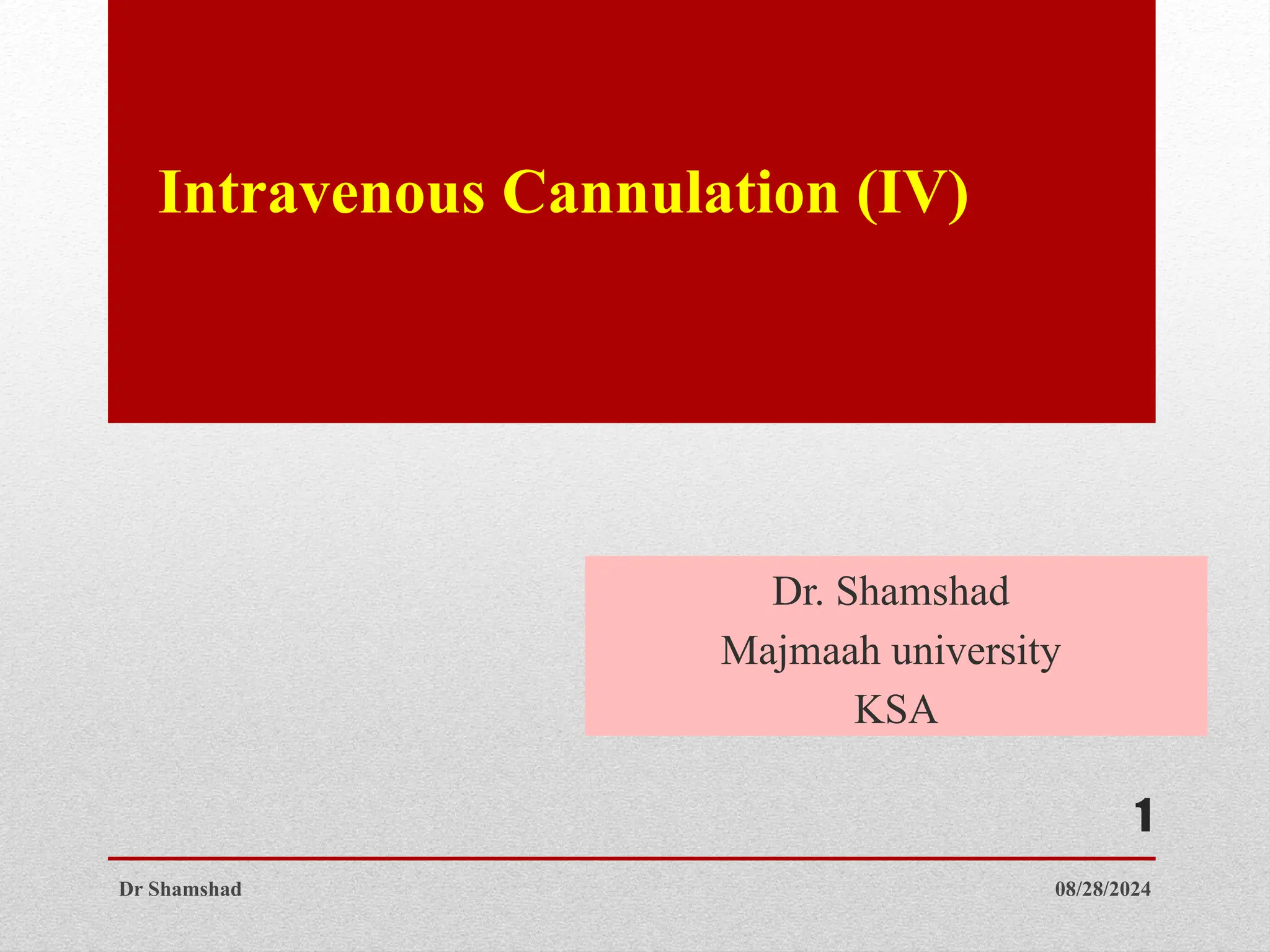 Intravenous Cannulation (IV)

Dr. Shamshad
Majmaah university
KSA

1

Dr Shamshad

08/28/2024